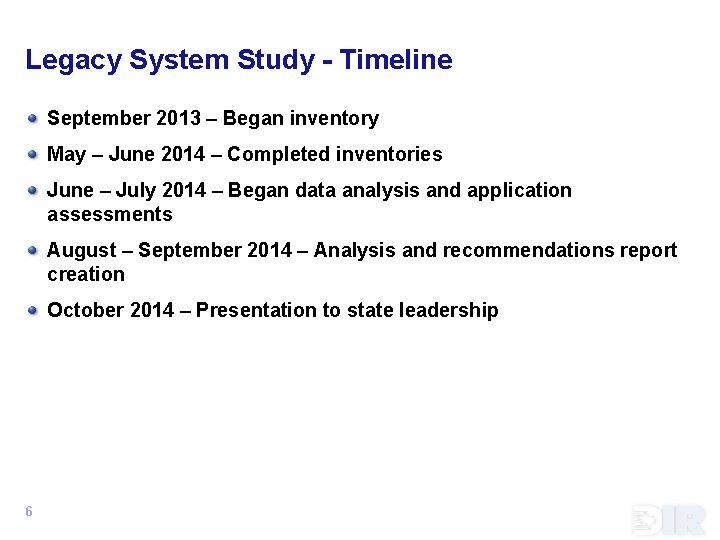 Legacy System Study - Timeline

September 2013 – Began inventory

May – June 2014 – Completed inventories

June – July 2014 – Began data analysis and application assessments

August – September 2014 – Analysis and recommendations report creation

October 2014 – Presentation to state leadership

6

DIR